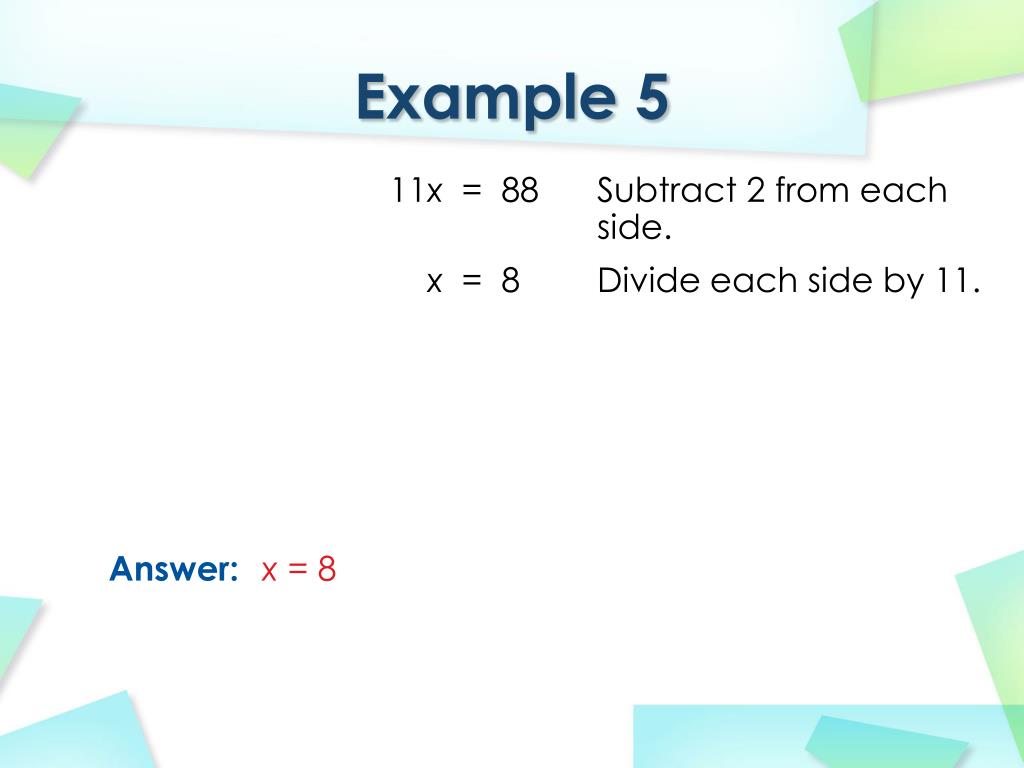 Example 5

$11x = 88$ Subtract 2 from each side.

$x = 8$ Divide each side by 11.

Answer: $x = 8$